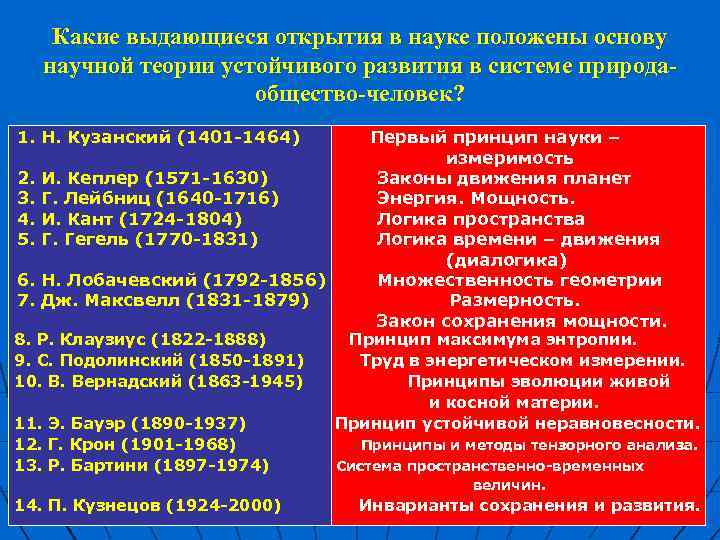 Какие выдающиеся открытия в науке положены основу научной теории устойчивого развития в системе природа-общество-человек?

| | |
|---|---|
| 1. Н. Кузанский (1401-1464) | Первый принцип науки – измеримость |
| 2. И. Кеплер (1571-1630) | Законы движения планет |
| 3. Г. Лейбниц (1640-1716) | Энергия. Мощность. |
| 4. И. Кант (1724-1804) | Логика пространства |
| 5. Г. Гегель (1770-1831) | Логика времени – движения (диалогика) |
| 6. Н. Лобачевский (1792-1856) | Множественность геометрии |
| 7. Дж. Максвелл (1831-1879) | Размерность. Закон сохранения мощности. |
| 8. Р. Клаузиус (1822-1888) | Принцип максимума энтропии. |
| 9. С. Подолинский (1850-1891) | Труд в энергетическом измерении. |
| 10. В. Вернадский (1863-1945) | Принципы эволюции живой и косной материи. |
| 11. Э. Бауэр (1890-1937) | Принцип устойчивой неравновесности. |
| 12. Г. Крон (1901-1968) | Принципы и методы тензорного анализа. |
| 13. Р. Бартини (1897-1974) | Система пространственно-временных величин. |
| 14. П. Кузнецов (1924-2000) | Инварианты сохранения и развития. |